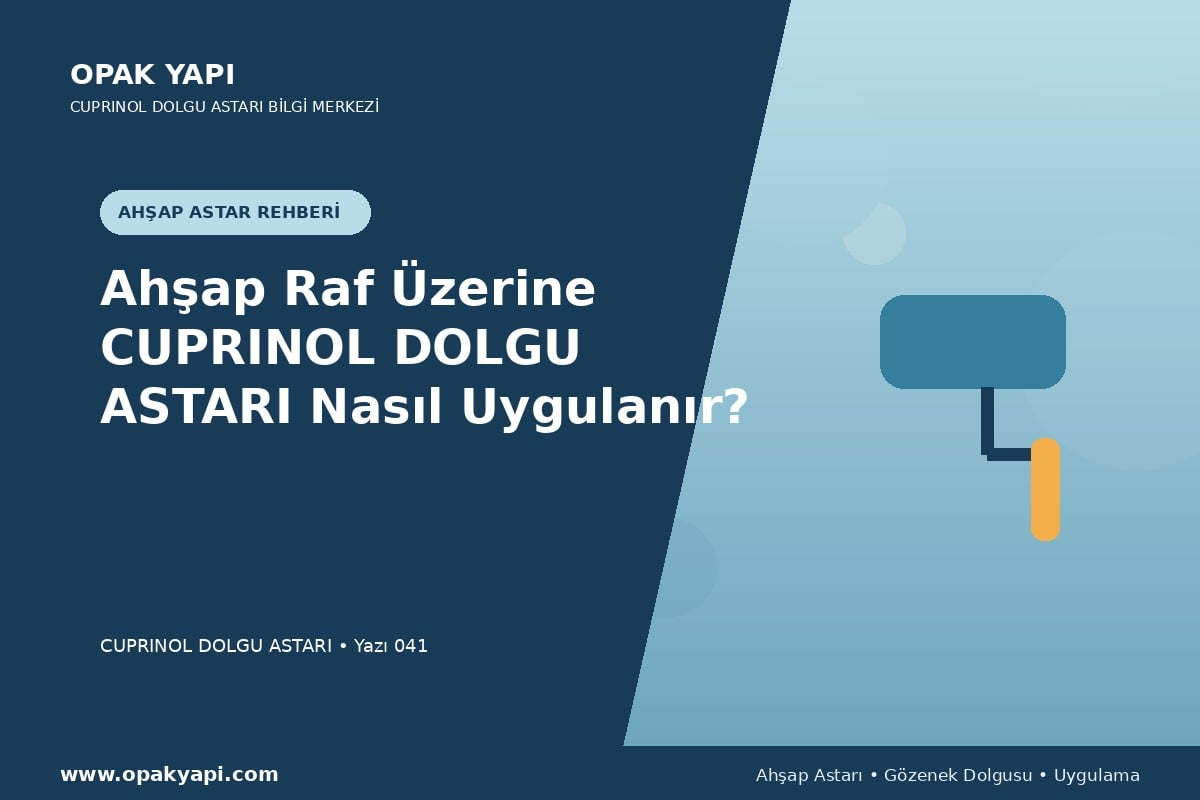 OPAK YAPI
CUPRINOL DOLGU ASTARI BİLGİ MERKEZİ

AHŞAP ASTAR REHBERİ

Ahşap Raf Üzerine CUPRINOL DOLGU ASTARI Nasıl Uygulanır?

CUPRINOL DOLGU ASTARI • Yazı 041

www.opakyapi.com

Ahşap Astarı • Gözenek Dolgusu • Uygulama